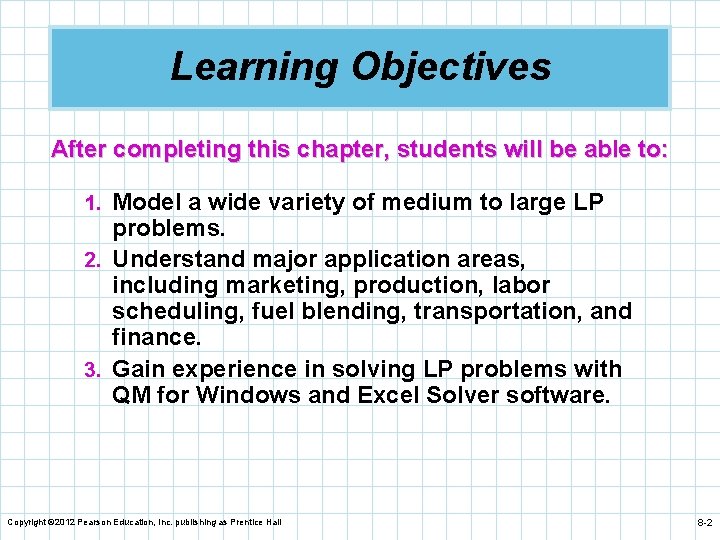 Learning Objectives

After completing this chapter, students will be able to:

1. Model a wide variety of medium to large LP problems.
2. Understand major application areas, including marketing, production, labor scheduling, fuel blending, transportation, and finance.
3. Gain experience in solving LP problems with QM for Windows and Excel Solver software.

Copyright ©2012 Pearson Education, Inc. publishing as Prentice Hall

8-2